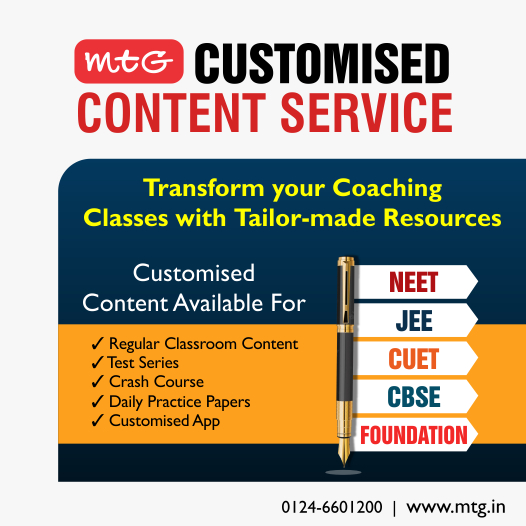 MtG CUSTOMISED CONTENT SERVICE

Transform your Coaching Classes with Tailor-made Resources

Customised Content Available For

✓ Regular Classroom Content
✓ Test Series
✓ Crash Course
✓ Daily Practice Papers
✓ Customised App

NEET
JEE
CUET
CBSE
FOUNDATION

0124-6601200 | www.mtg.in